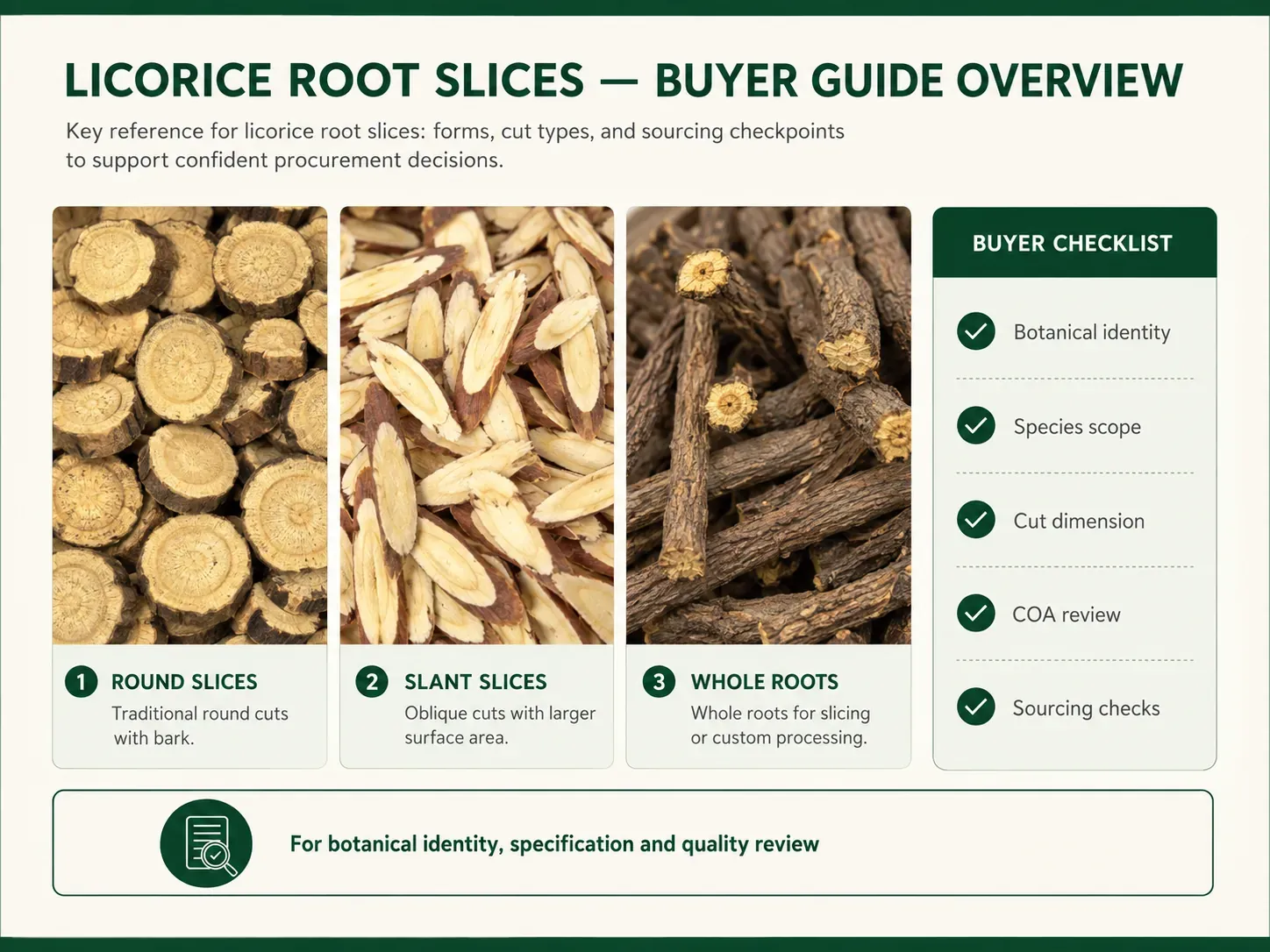 LICORICE ROOT SLICES — BUYER GUIDE OVERVIEW

Key reference for licorice root slices: forms, cut types, and sourcing checkpoints to support confident procurement decisions.

1 ROUND SLICES
Traditional round cuts with bark.

2 SLANT SLICES
Oblique cuts with larger surface area.

3 WHOLE ROOTS
Whole roots for slicing or custom processing.

BUYER CHECKLIST

Botanical identity

Species scope

Cut dimension

COA review

Sourcing checks

For botanical identity, specification and quality review